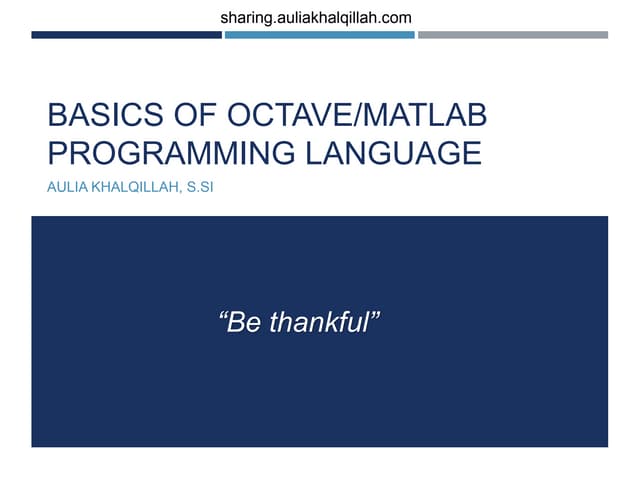 sharing.auliakhalqillah.com

BASICS OF OCTAVE/MATLAB PROGRAMMING LANGUAGE

AULIA KHALQILLAH, S.SI

“Be thankful”